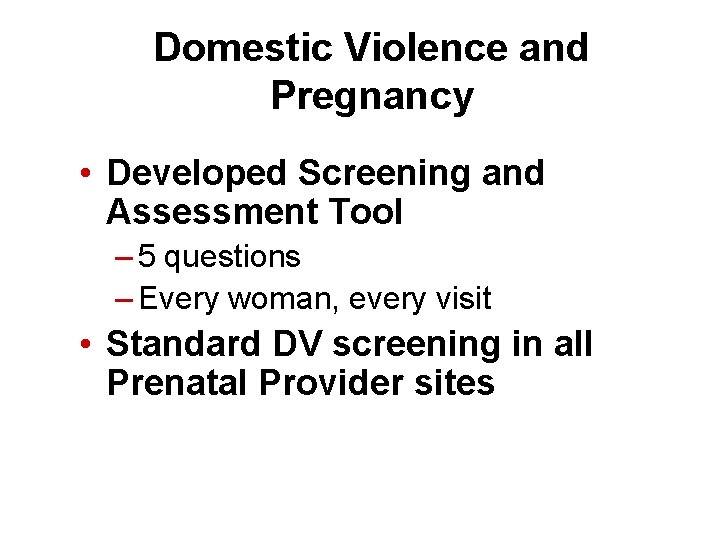 Domestic Violence and Pregnancy

• Developed Screening and Assessment Tool
– 5 questions
– Every woman, every visit
• Standard DV screening in all Prenatal Provider sites